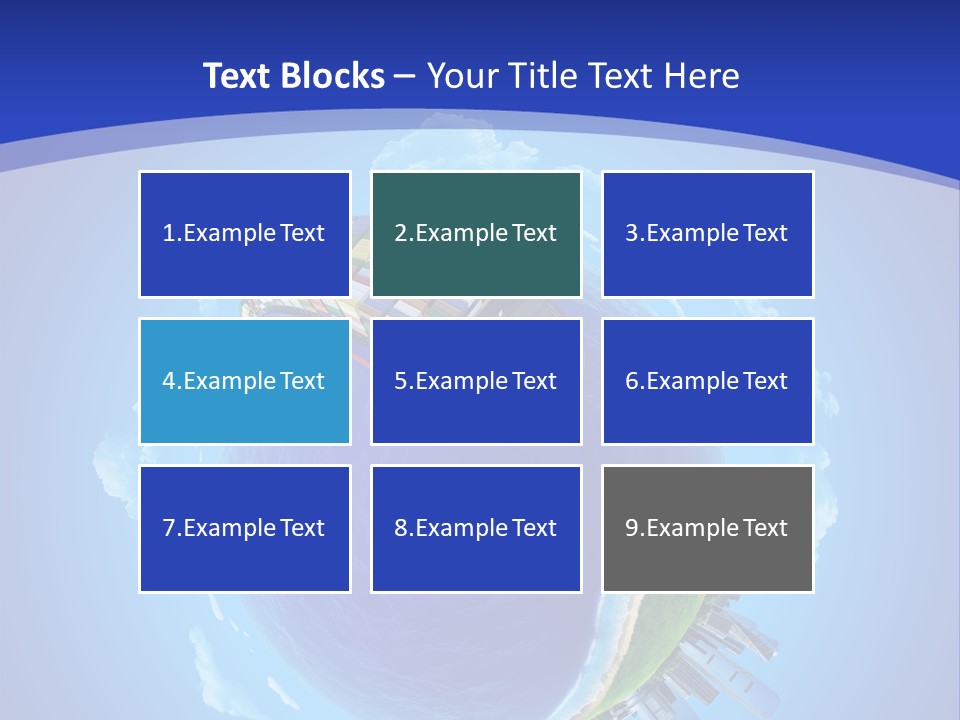 Text Blocks – Your Title Text Here

1.Example Text

2.Example Text

3.Example Text

4.Example Text

5.Example Text

6.Example Text

7.Example Text

8.Example Text

9.Example Text